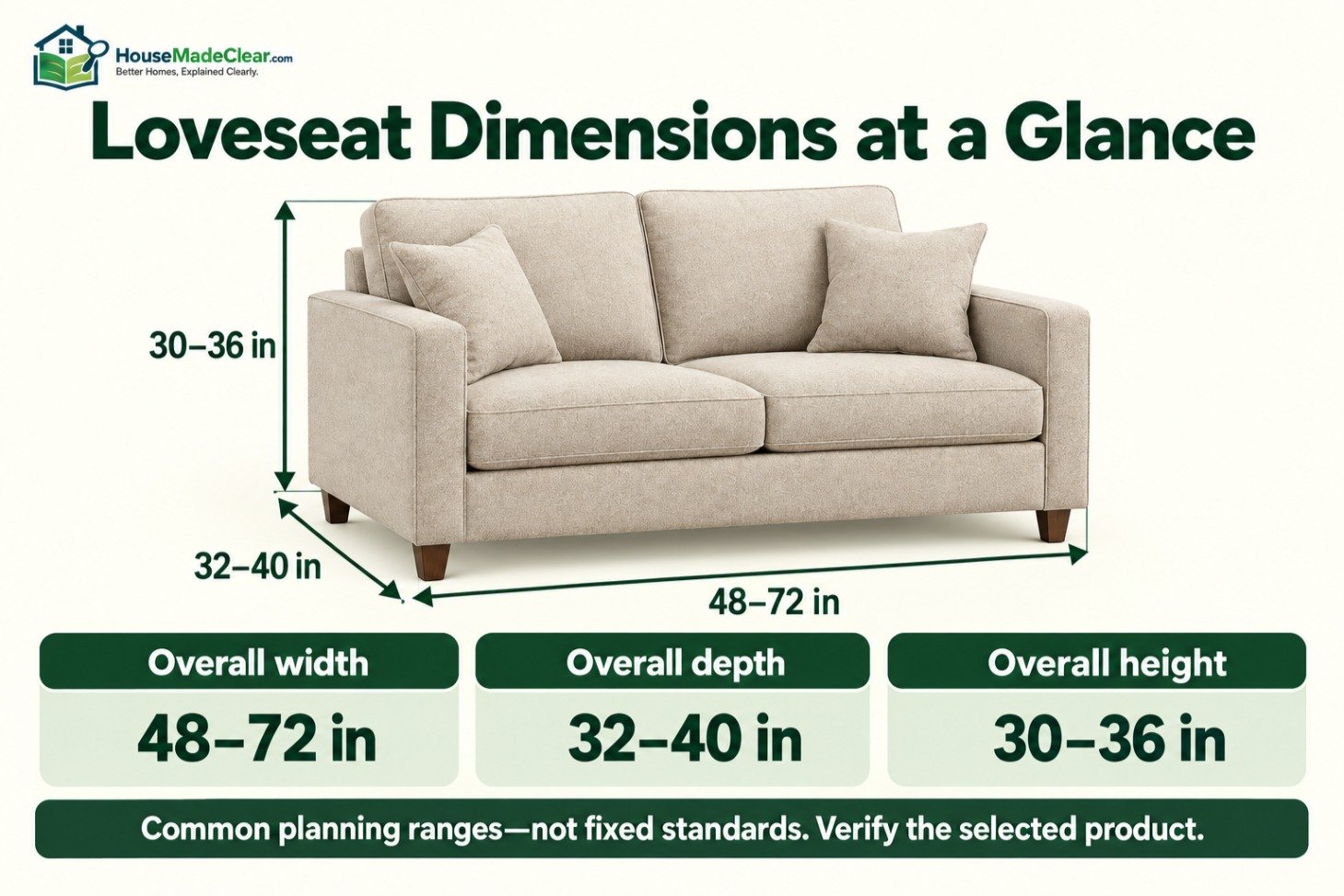 HouseMadeClear.com
Better Homes, Explained Clearly.

Loveseat Dimensions at a Glance

30–36 in

32–40 in

48–72 in

| Overall width | Overall depth | Overall height |
|---|---|---|
| 48–72 in | 32–40 in | 30–36 in |

Common planning ranges—not fixed standards. Verify the selected product.